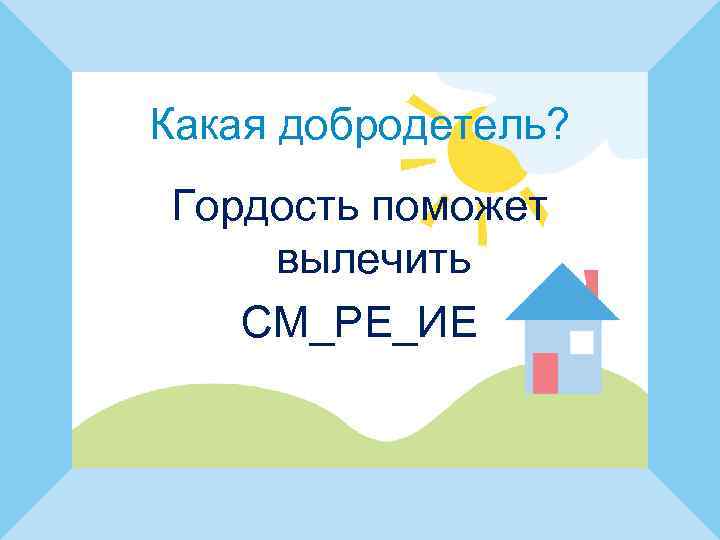 Какая добродетель?

Гордость поможет вылечить

СМ_РЕ_ИЕ